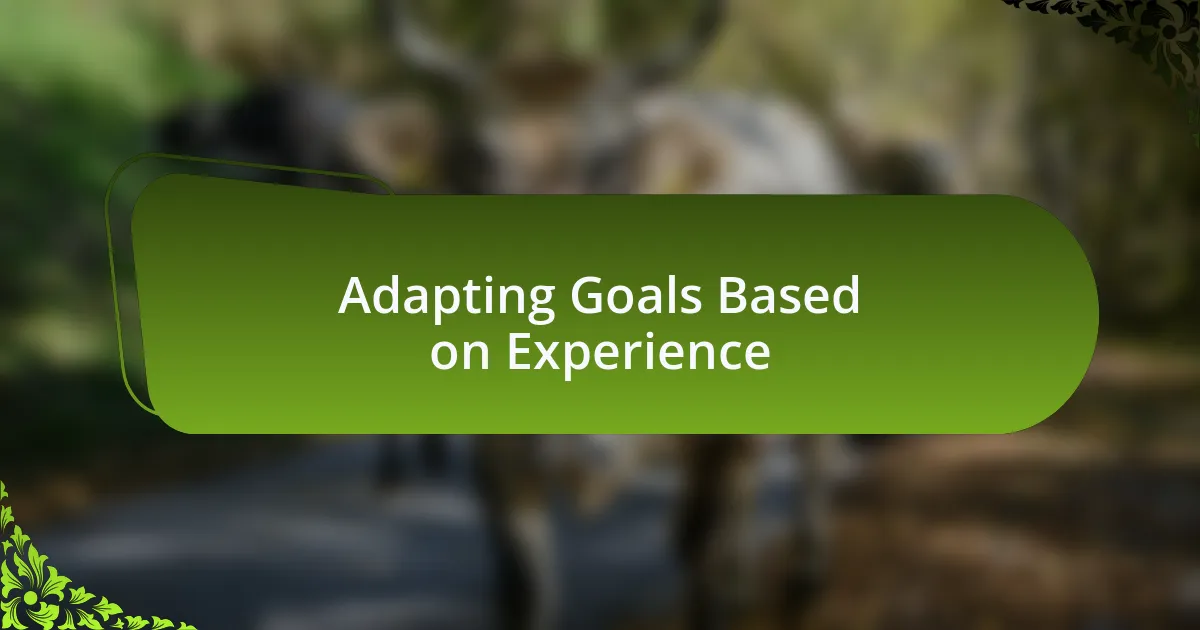 Adapting Goals Based on Experience